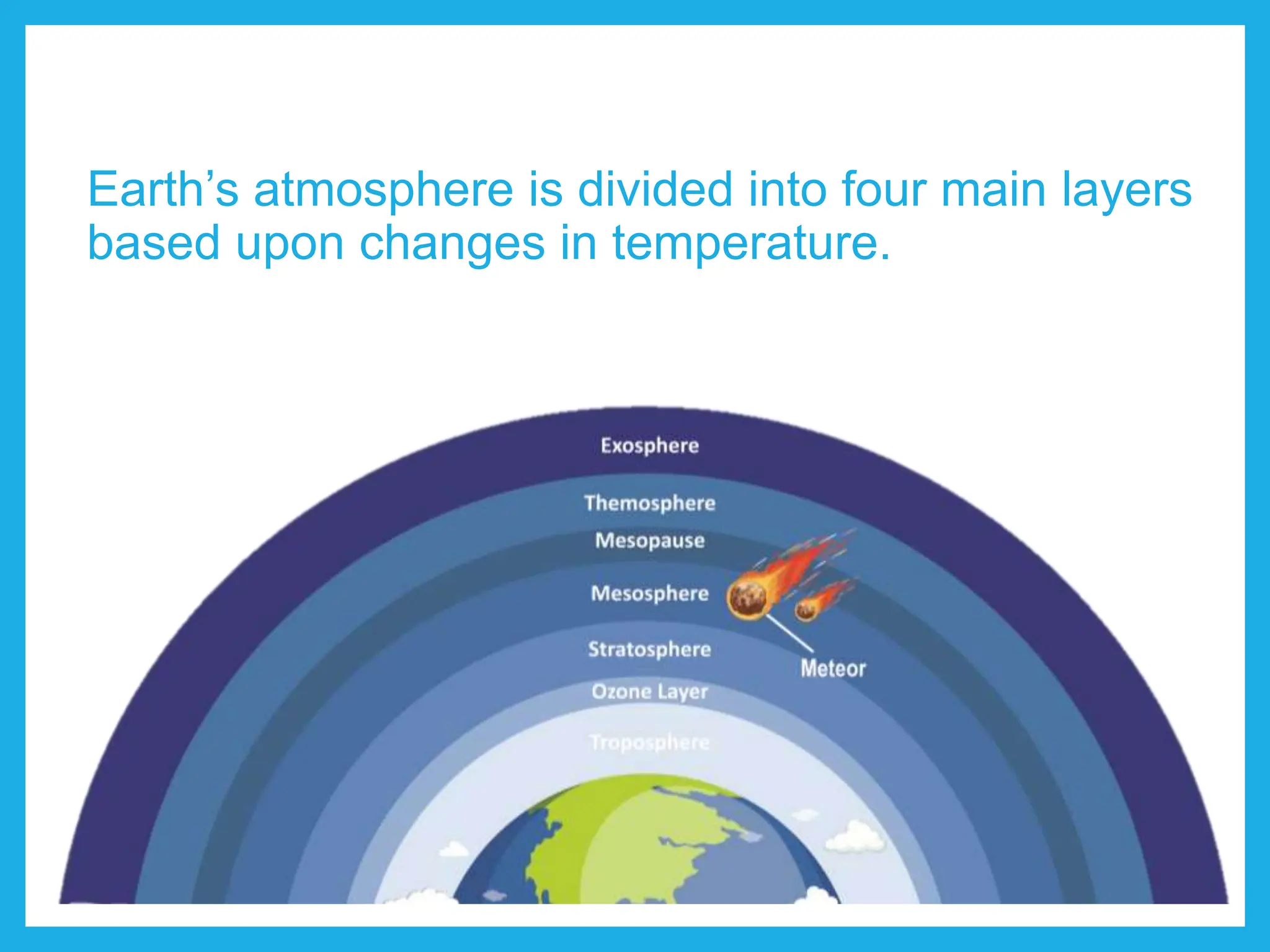 Earth’s atmosphere is divided into four main layers based upon changes in temperature.

Exosphere
Themosphere
Mesopause
Mesosphere
Stratosphere
Ozone Layer
Troposphere
Meteor